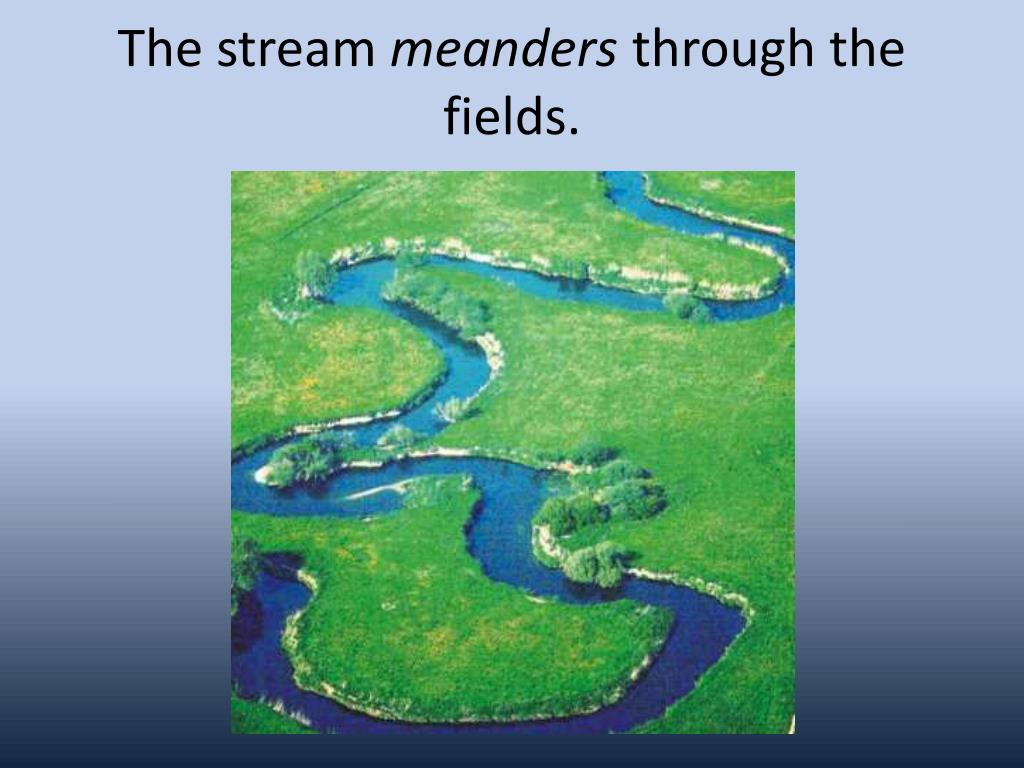 The stream meanders through the fields.